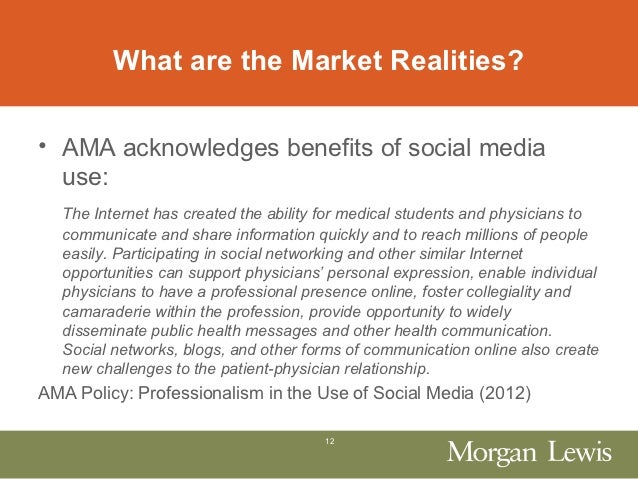 What are the Market Realities?

• AMA acknowledges benefits of social media use:

The Internet has created the ability for medical students and physicians to communicate and share information quickly and to reach millions of people easily. Participating in social networking and other similar Internet opportunities can support physicians' personal expression, enable individual physicians to have a professional presence online, foster collegiality and camaraderie within the profession, provide opportunity to widely disseminate public health messages and other health communication. Social networks, blogs, and other forms of communication online also create new challenges to the patient-physician relationship.

AMA Policy: Professionalism in the Use of Social Media (2012)

12

Morgan Lewis